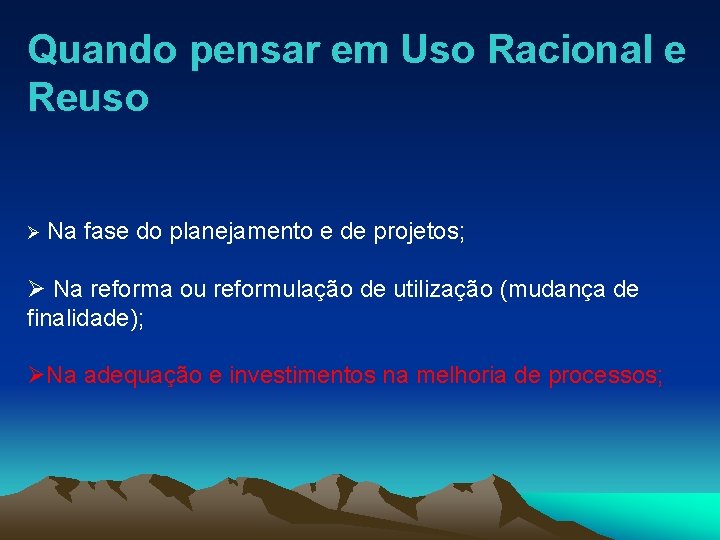 Quando pensar em Uso Racional e Reuso

➢ Na fase do planejamento e de projetos;

➢ Na reforma ou reformulação de utilização (mudança de finalidade);

➢Na adequação e investimentos na melhoria de processos;